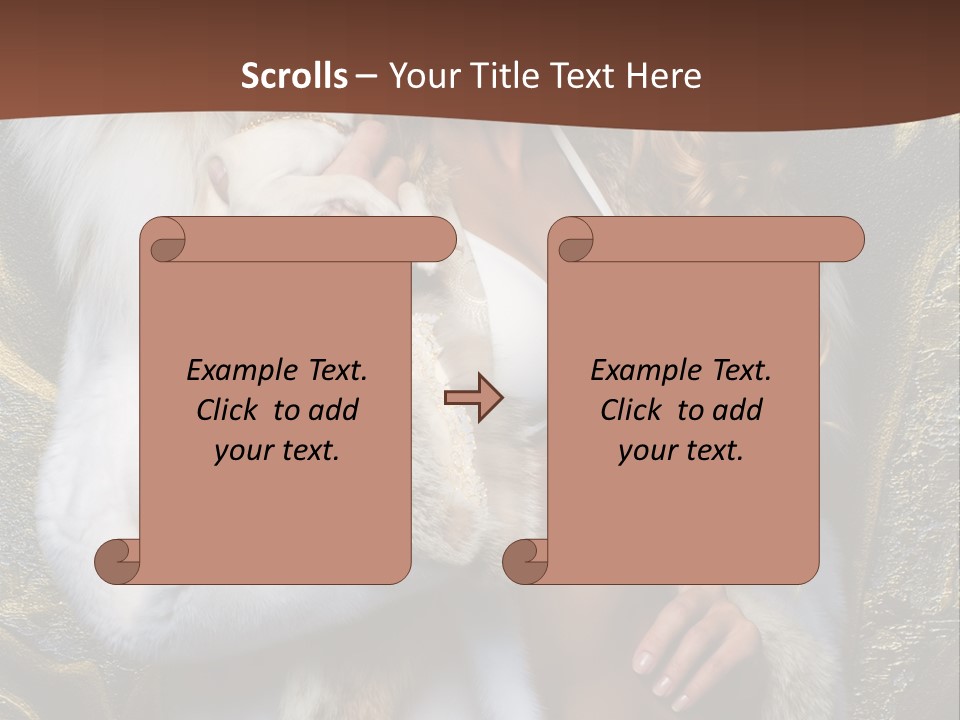 Scrolls – Your Title Text Here

Example Text. Click to add your text.

Example Text. Click to add your text.